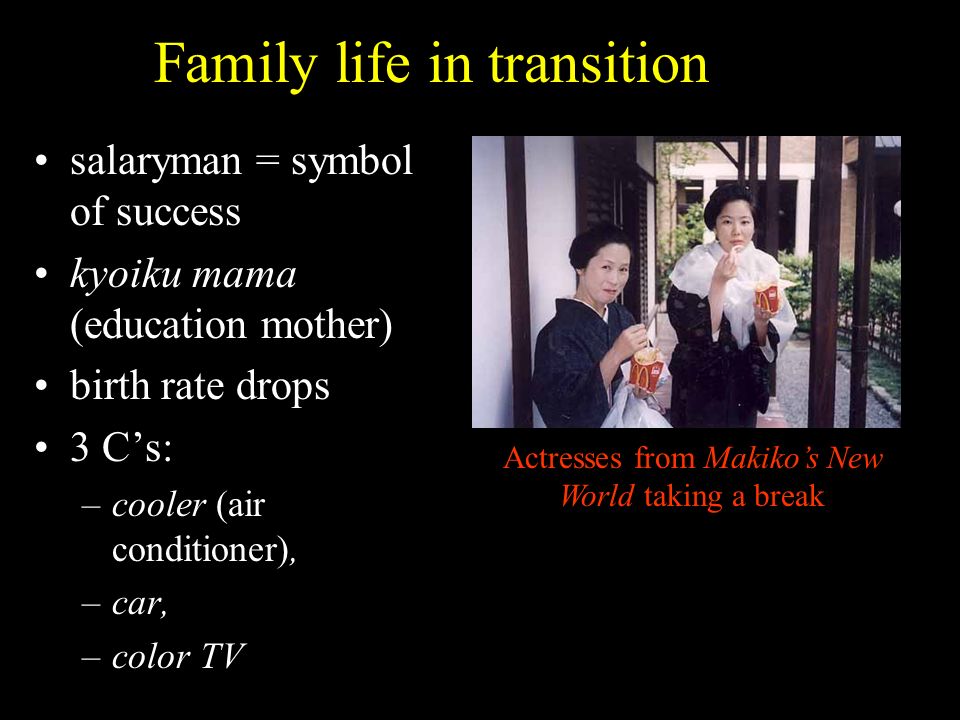 Family life in transition

• salaryman = symbol of success
• kyoiku mama (education mother)
• birth rate drops
• 3 C's:
  – cooler (air conditioner),
  – car,
  – color TV

Actresses from Makiko's New World taking a break